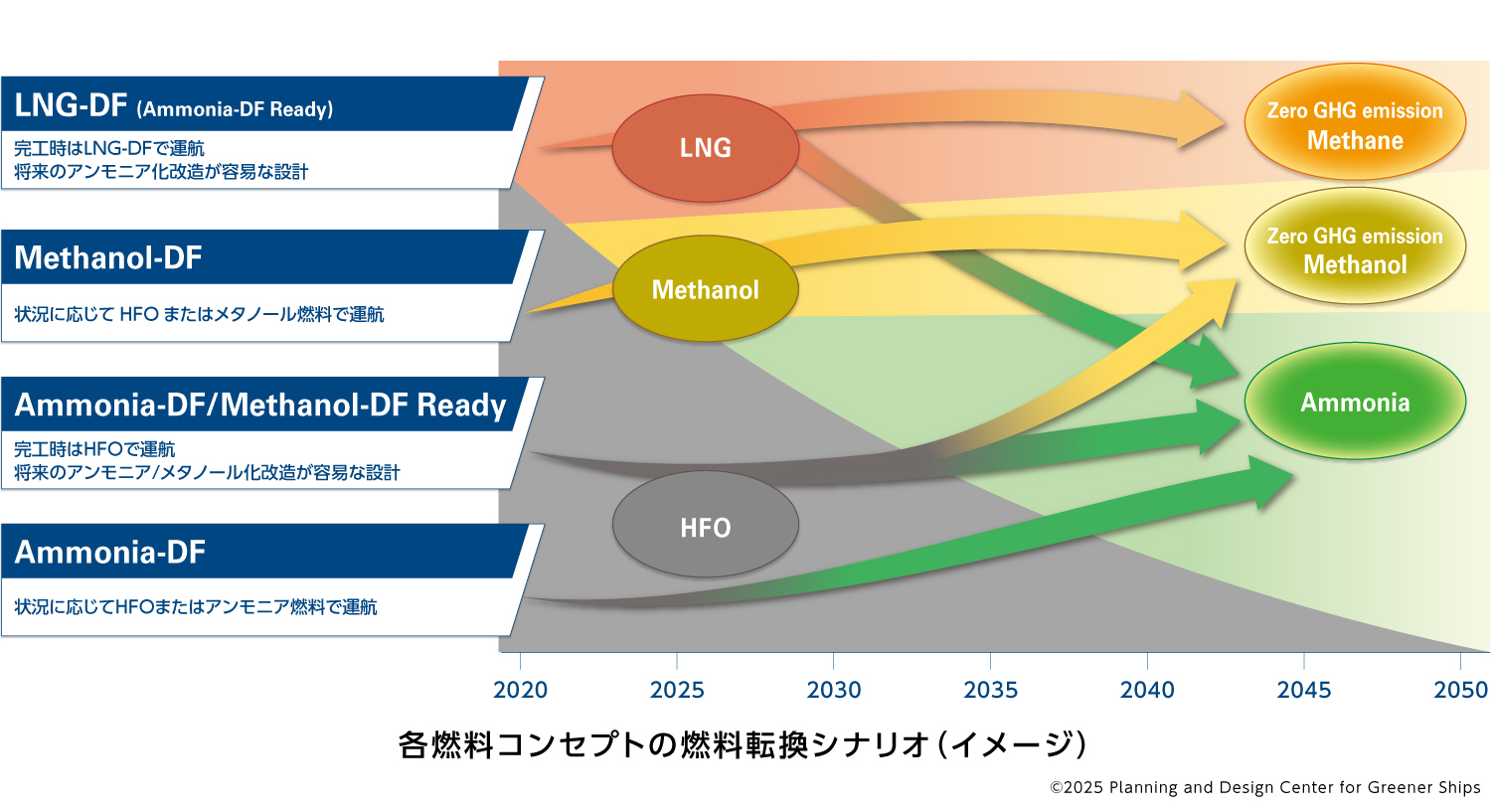 LNG-DF (Ammonia-DF Ready)
完工時はLNG-DFで運航
将来のアンモニア化改造が容易な設計

Methanol-DF
状況に応じて HFO またはメタノール燃料で運航

Ammonia-DF/Methanol-DF Ready
完工時はHFOで運航
将来のアンモニア/メタノール化改造が容易な設計

Ammonia-DF
状況に応じてHFOまたはアンモニア燃料で運航

LNG
Methanol
HFO

Zero GHG emission Methane
Zero GHG emission Methanol
Ammonia

2020
2025
2030
2035
2040
2045
2050

各燃料コンセプトの燃料転換シナリオ（イメージ）

©2025 Planning and Design Center for Greener Ships